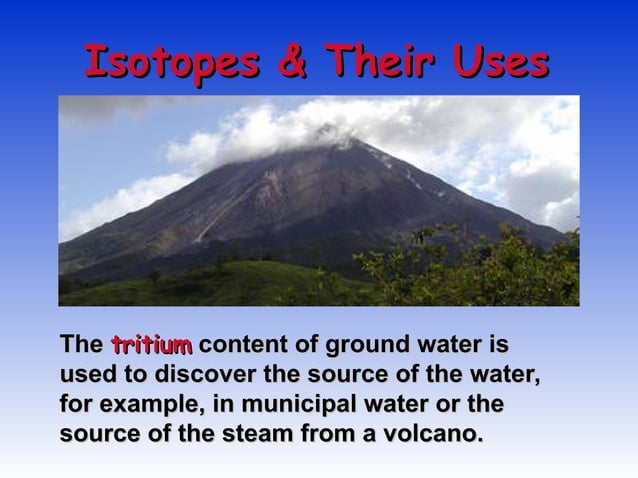 Isotopes & Their Uses

The tritium content of ground water is used to discover the source of the water, for example, in municipal water or the source of the steam from a volcano.